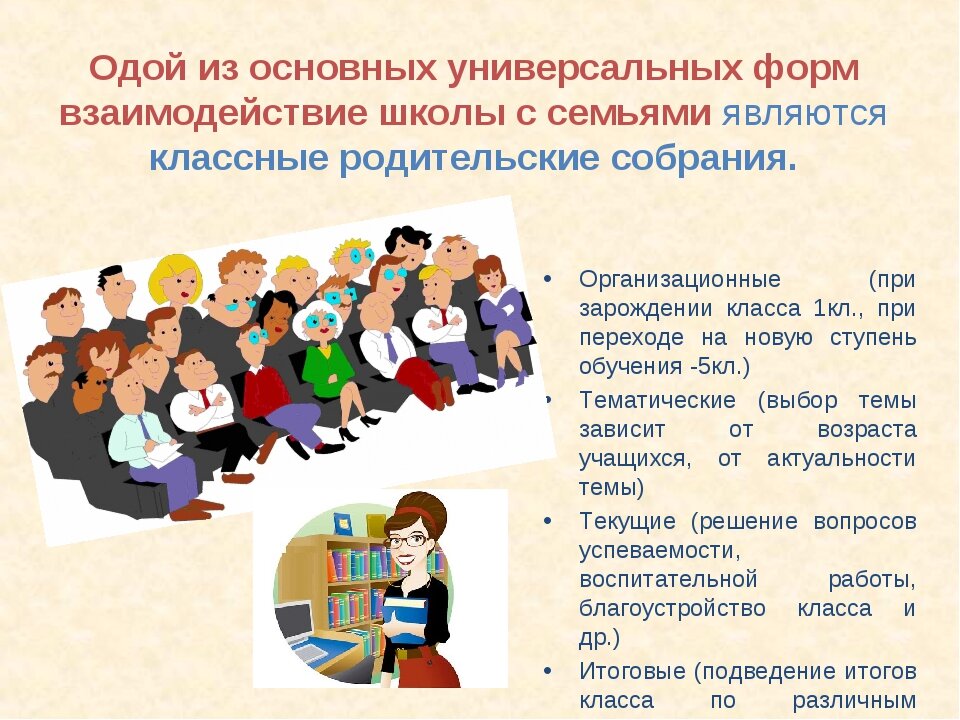 Одой из основных универсальных форм взаимодействие школы с семьями являются классные родительские собрания.

• Организационные (при зарождении класса 1кл., при переходе на новую ступень обучения -5кл.)
• Тематические (выбор темы зависит от возраста учащихся, от актуальности темы)
• Текущие (решение вопросов успеваемости, воспитательной работы, благоустройство класса и др.)
• Итоговые (подведение итогов класса по различным